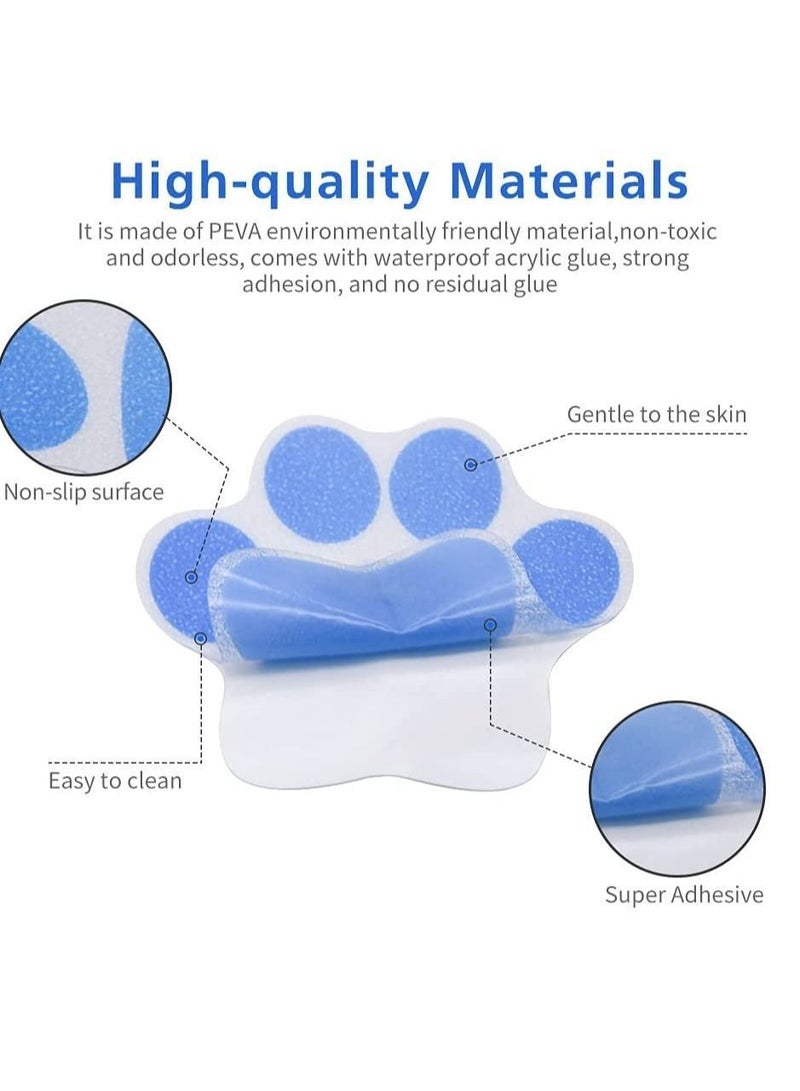 High-quality Materials

It is made of PEVA environmentally friendly material,non-toxic and odorless, comes with waterproof acrylic glue, strong adhesion, and no residual glue

Gentle to the skin

Non-slip surface

Easy to clean

Super Adhesive